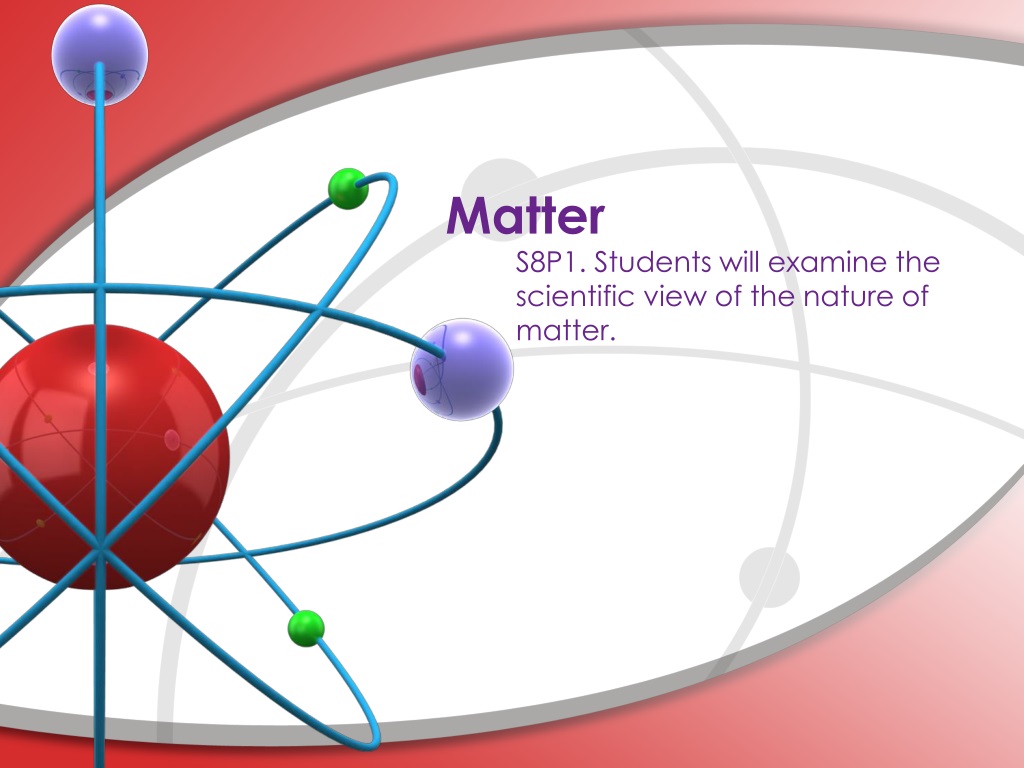 Matter
S8P1. Students will examine the scientific view of the nature of matter.